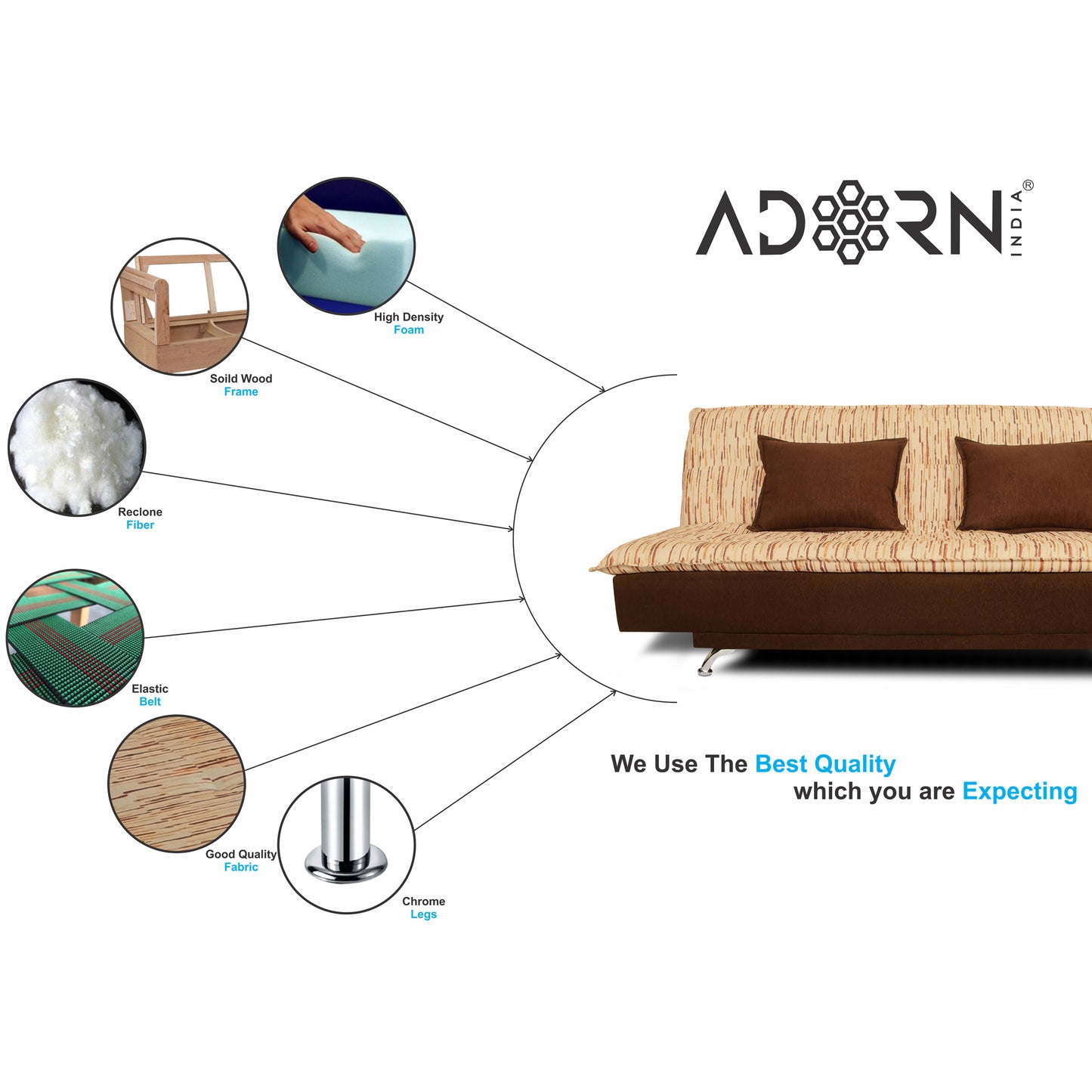 ADORN INDIA®

High Density Foam

Soild Wood Frame

Reclone Fiber

Elastic Belt

Good Quality Fabric

Chrome Legs

We Use The Best Quality which you are Expecting